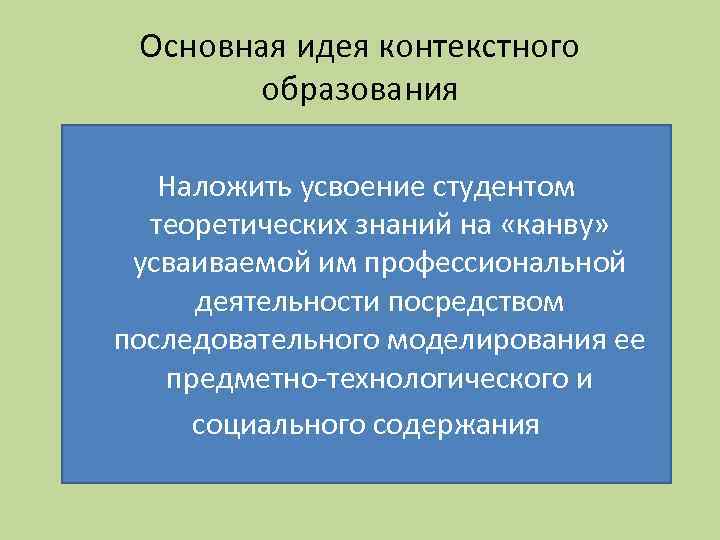 Основная идея контекстного образования

Наложить усвоение студентом теоретических знаний на «канву» усваиваемой им профессиональной деятельности посредством последовательного моделирования ее предметно-технологического и социального содержания